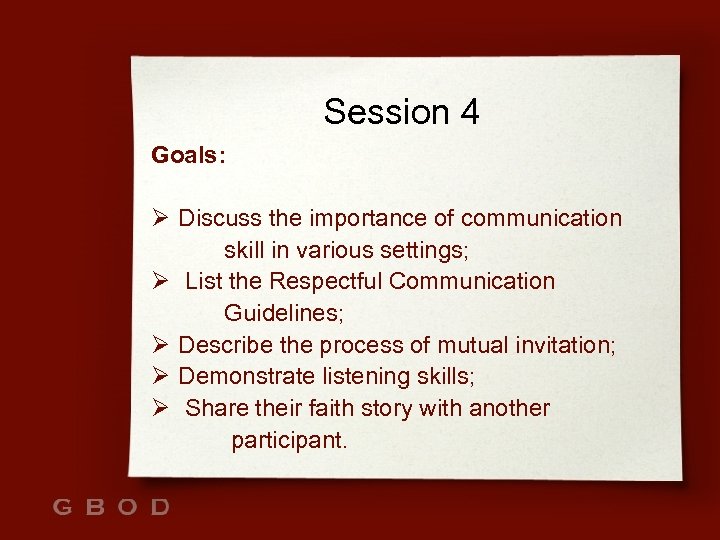 Session 4

Goals:

➢ Discuss the importance of communication skill in various settings;
➢ List the Respectful Communication Guidelines;
➢ Describe the process of mutual invitation;
➢ Demonstrate listening skills;
➢ Share their faith story with another participant.

GBOD